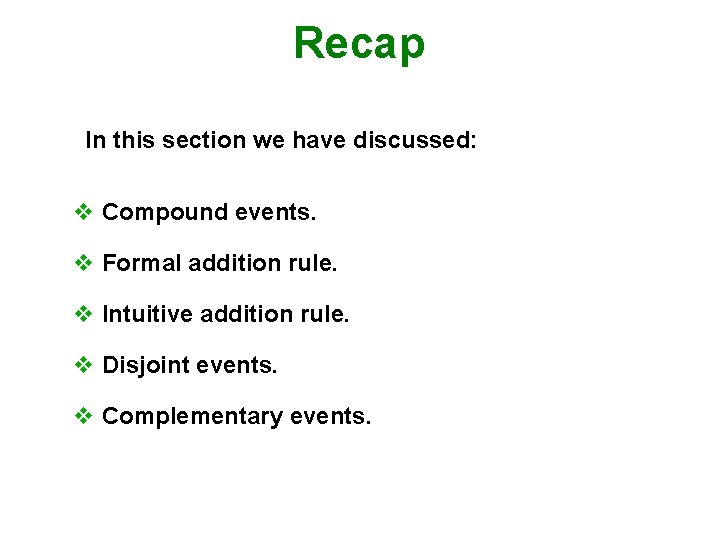 Recap

In this section we have discussed:

❖ Compound events.

❖ Formal addition rule.

❖ Intuitive addition rule.

❖ Disjoint events.

❖ Complementary events.